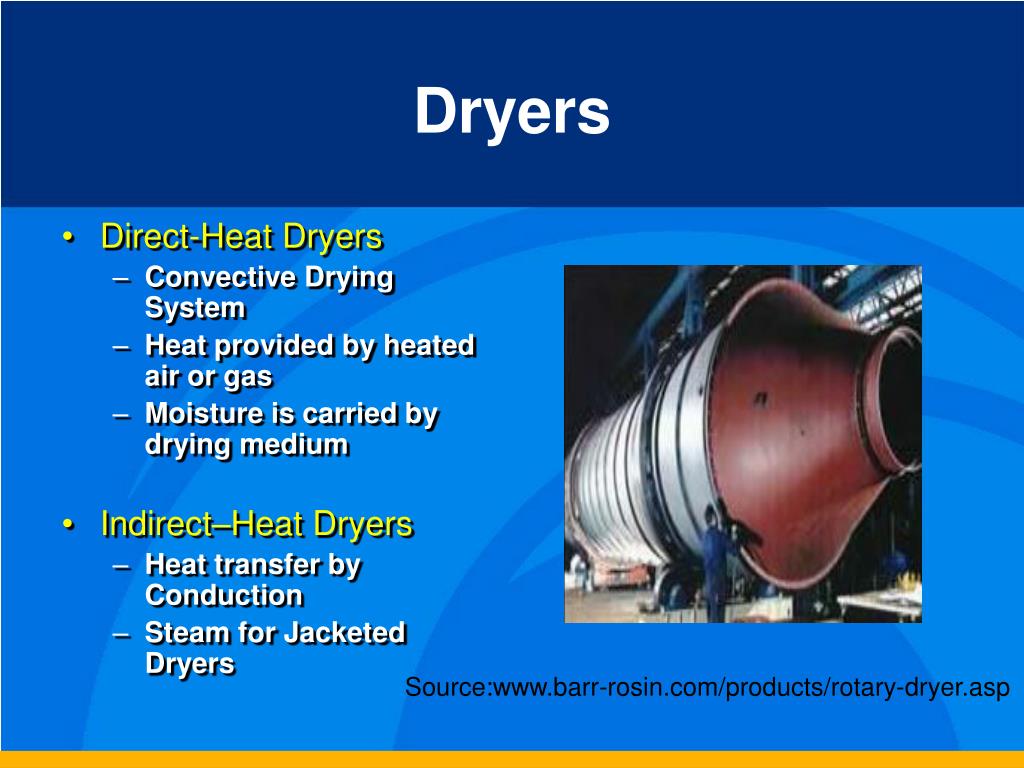 Dryers

• Direct-Heat Dryers
– Convective Drying System
– Heat provided by heated air or gas
– Moisture is carried by drying medium

• Indirect–Heat Dryers
– Heat transfer by Conduction
– Steam for Jacketed Dryers

Source:www.barr-rosin.com/products/rotary-dryer.asp